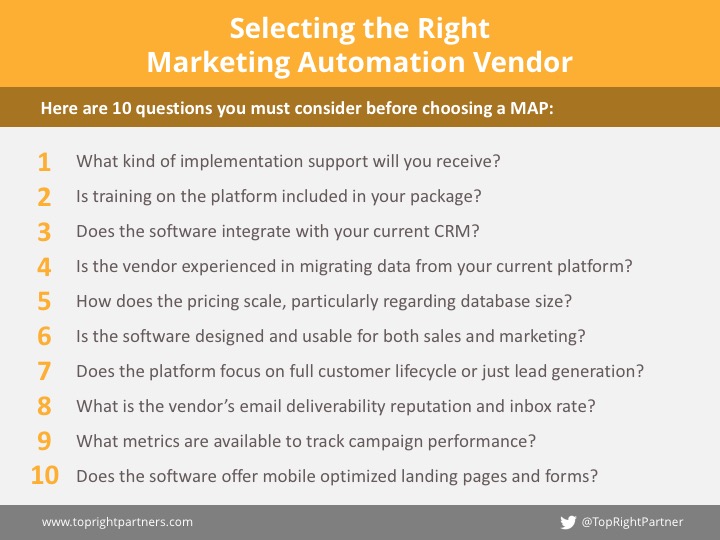 Selecting the Right
Marketing Automation Vendor

Here are 10 questions you must consider before choosing a MAP:

1 What kind of implementation support will you receive?
2 Is training on the platform included in your package?
3 Does the software integrate with your current CRM?
4 Is the vendor experienced in migrating data from your current platform?
5 How does the pricing scale, particularly regarding database size?
6 Is the software designed and usable for both sales and marketing?
7 Does the platform focus on full customer lifecycle or just lead generation?
8 What is the vendor's email deliverability reputation and inbox rate?
9 What metrics are available to track campaign performance?
10 Does the software offer mobile optimized landing pages and forms?

www.toprightpartners.com
@TopRightPartner